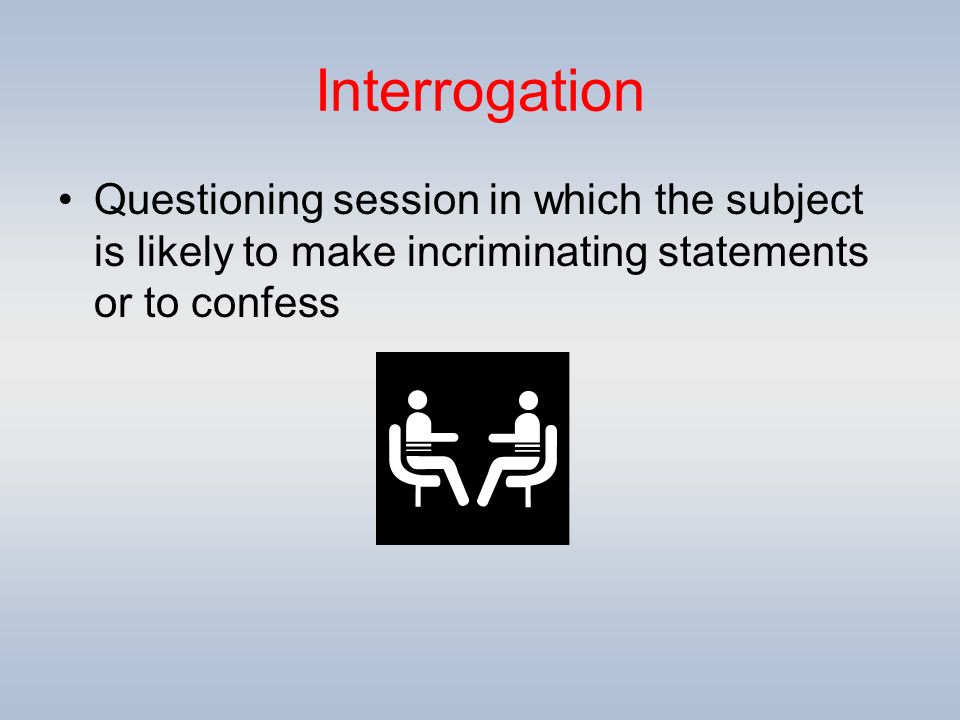 Interrogation

• Questioning session in which the subject is likely to make incriminating statements or to confess